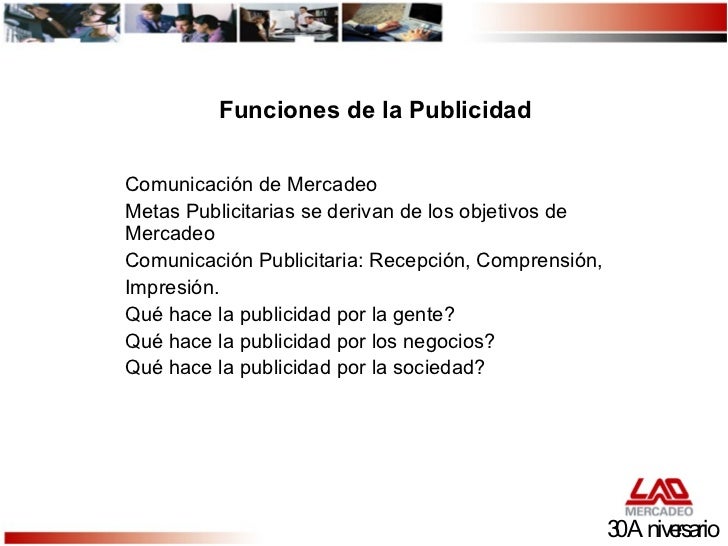 Funciones de la Publicidad

Comunicación de Mercadeo
Metas Publicitarias se derivan de los objetivos de Mercadeo
Comunicación Publicitaria: Recepción, Comprensión,
Impresión.
Qué hace la publicidad por la gente?
Qué hace la publicidad por los negocios?
Qué hace la publicidad por la sociedad?

LAD
MERCADEO
30A niversario